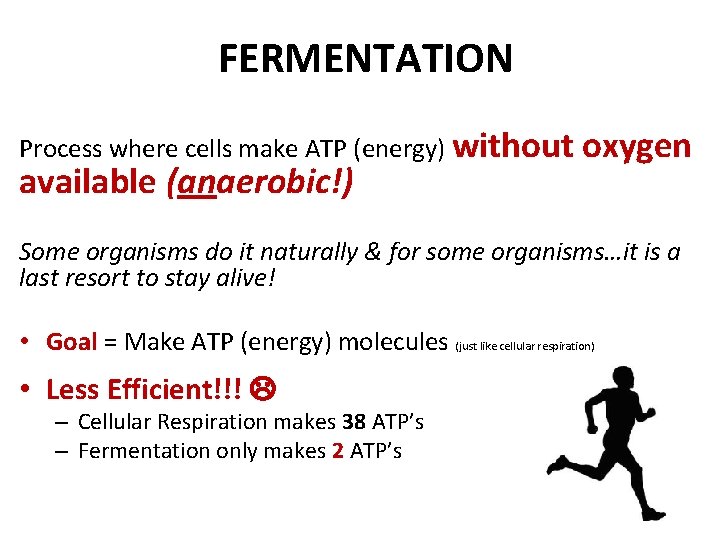 FERMENTATION

Process where cells make ATP (energy) without oxygen available (anaerobic!)

Some organisms do it naturally & for some organisms…it is a last resort to stay alive!

• Goal = Make ATP (energy) molecules (just like cellular respiration)

• Less Efficient!!! ☹
– Cellular Respiration makes 38 ATP's
– Fermentation only makes 2 ATP's